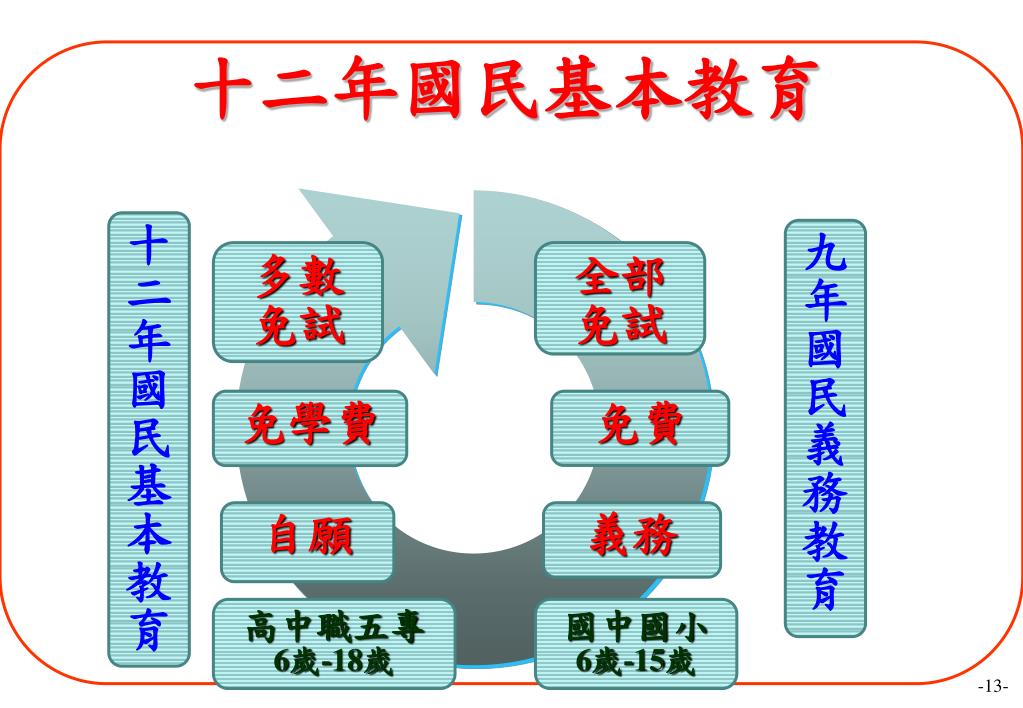 十二年國民基本教育

十二年國民基本教育

多數免試

免學費

自願

高中職五專
6歲-18歲

全部免試

免費

義務

國中國小
6歲-15歲

九年國民義務教育

-13-